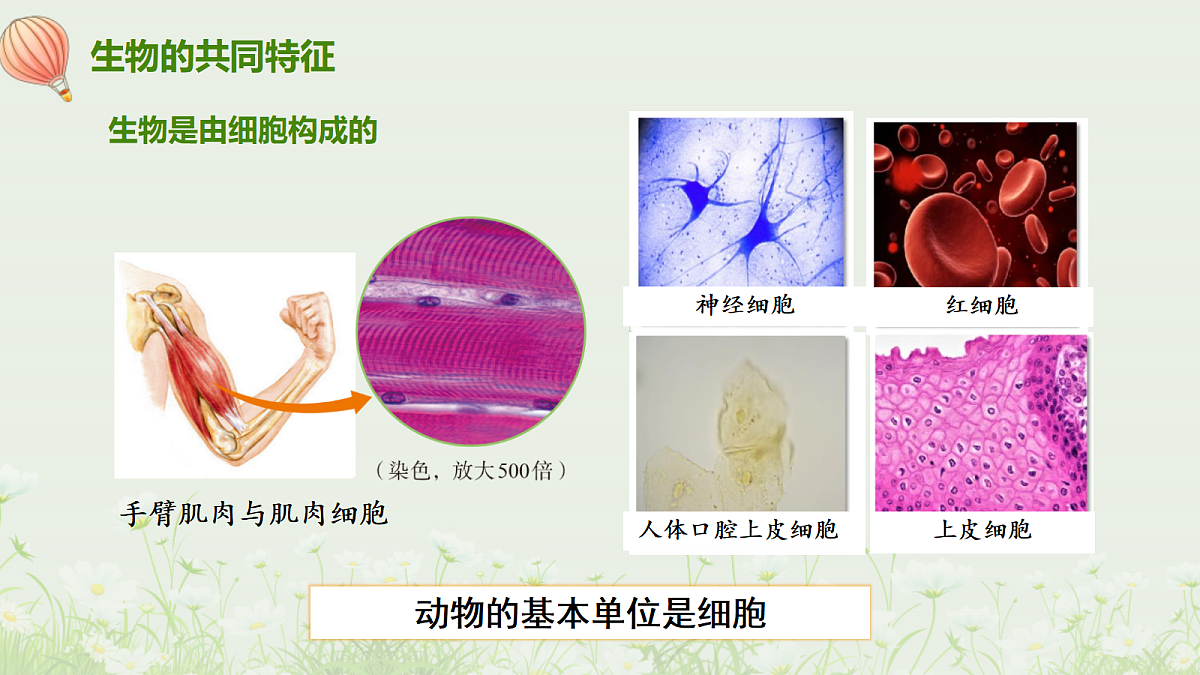 生物的共同特征

生物是由细胞构成的

（染色，放大500倍）

手臂肌肉与肌肉细胞

神经细胞

红细胞

人体口腔上皮细胞

上皮细胞

动物的基本单位是细胞